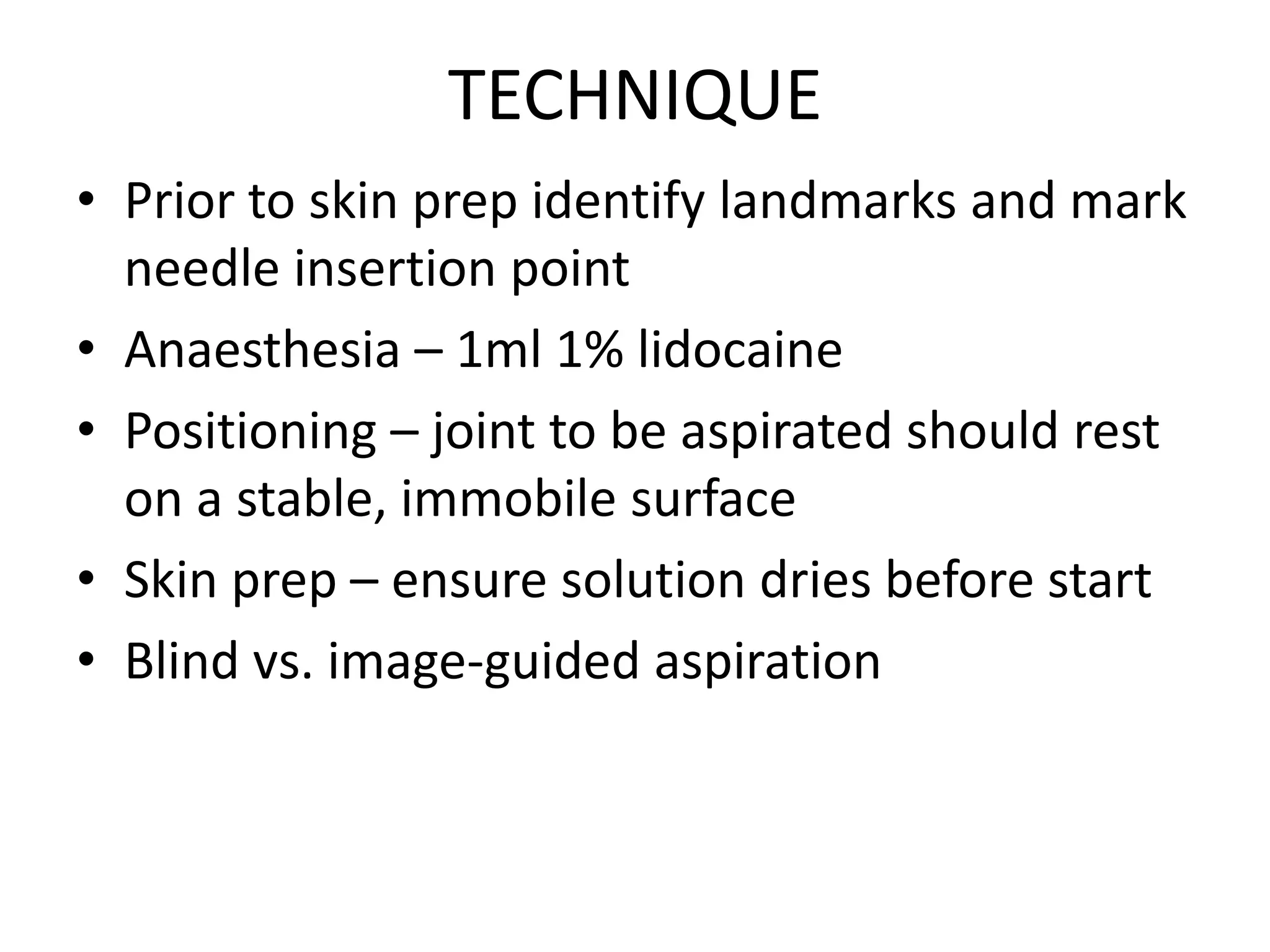 TECHNIQUE

• Prior to skin prep identify landmarks and mark needle insertion point
• Anaesthesia – 1ml 1% lidocaine
• Positioning – joint to be aspirated should rest on a stable, immobile surface
• Skin prep – ensure solution dries before start
• Blind vs. image-guided aspiration